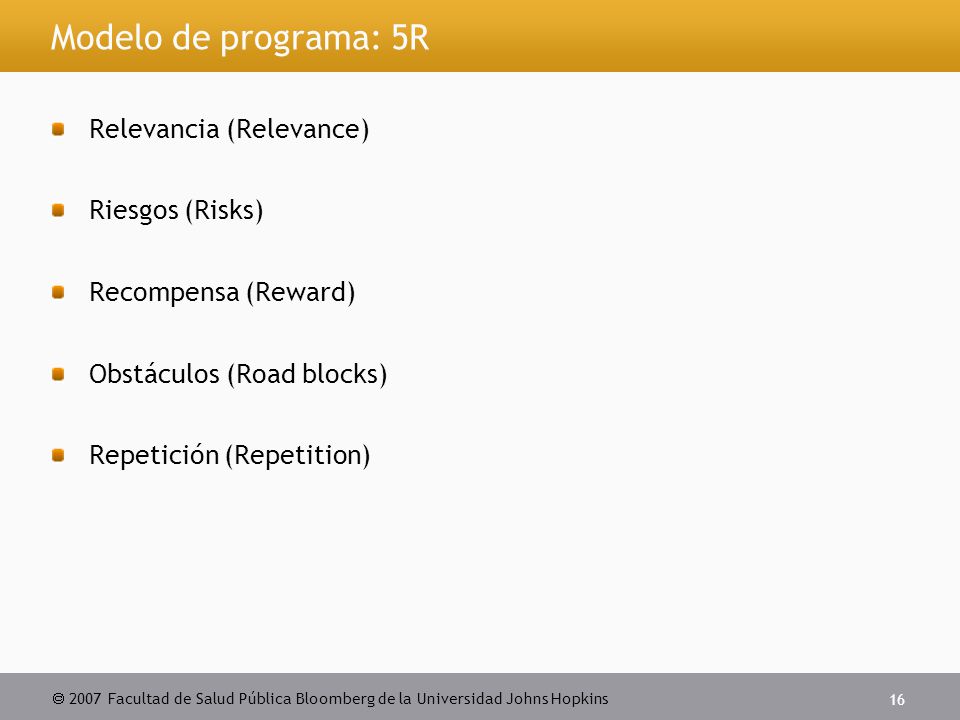 Modelo de programa: 5R

Relevancia (Relevance)

Riesgos (Risks)

Recompensa (Reward)

Obstáculos (Road blocks)

Repetición (Repetition)

© 2007 Facultad de Salud Pública Bloomberg de la Universidad Johns Hopkins

16